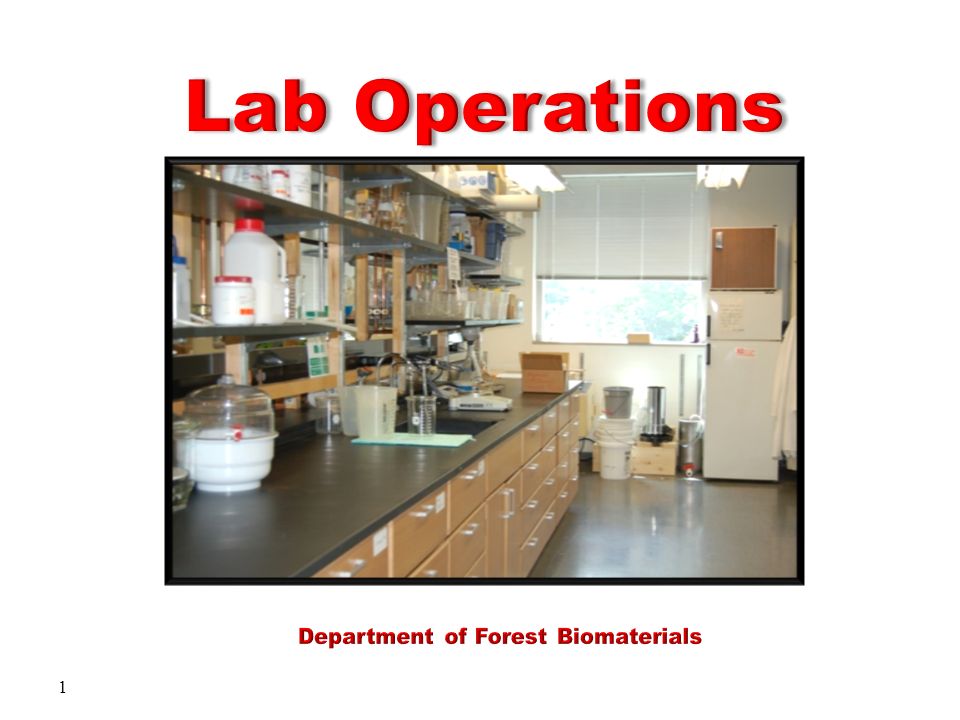 Lab Operations

Department of Forest Biomaterials

1